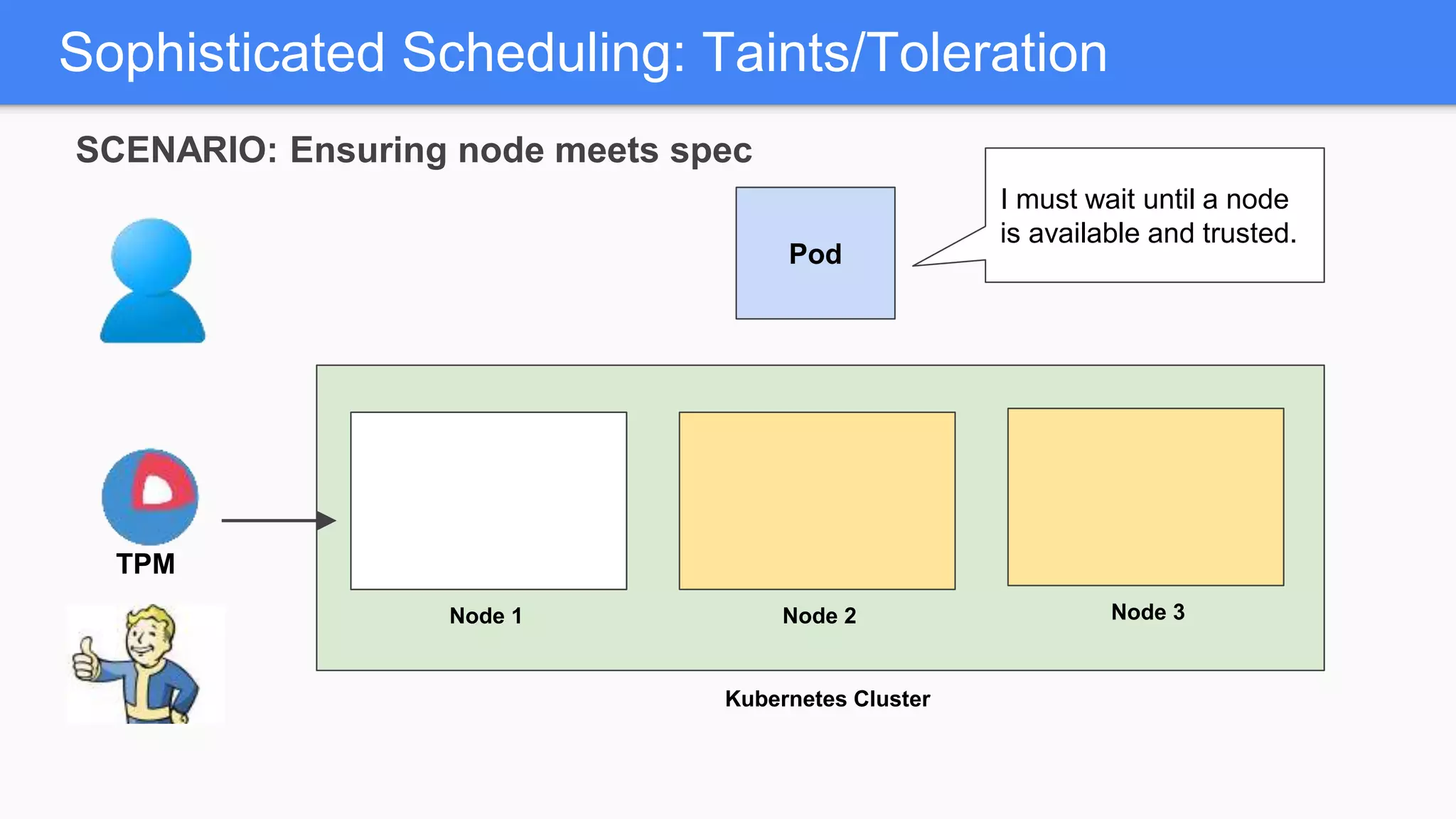 Sophisticated Scheduling: Taints/Toleration

SCENARIO: Ensuring node meets spec

Pod

I must wait until a node is available and trusted.

TPM

Node 1

Node 2

Node 3

Kubernetes Cluster